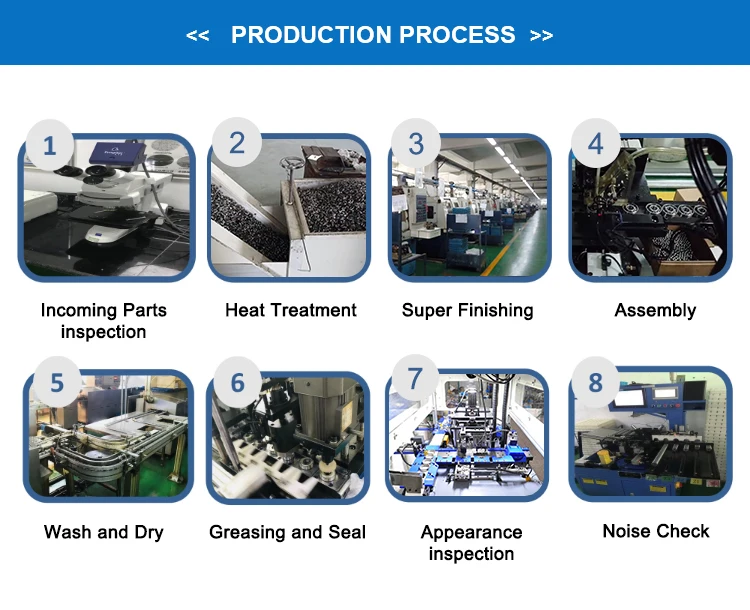 << PRODUCTION PROCESS >>

1
Incoming Parts inspection

2
Heat Treatment

3
Super Finishing

4
Assembly

5
Wash and Dry

6
Greasing and Seal

7
Appearance inspection

8
Noise Check